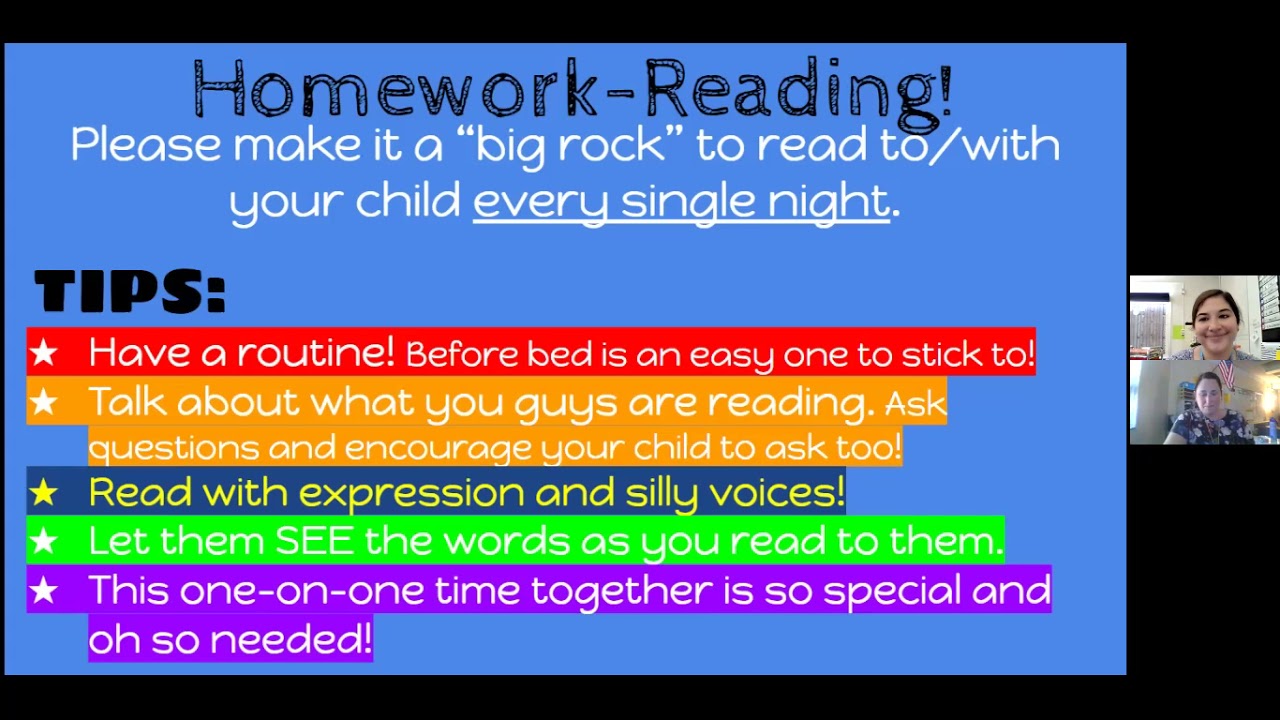 Homework-Reading!

Please make it a “big rock” to read to/with your child every single night.

TIPS:

★ Have a routine! Before bed is an easy one to stick to!
★ Talk about what you guys are reading. Ask questions and encourage your child to ask too!
★ Read with expression and silly voices!
★ Let them SEE the words as you read to them.
★ This one-on-one time together is so special and oh so needed!